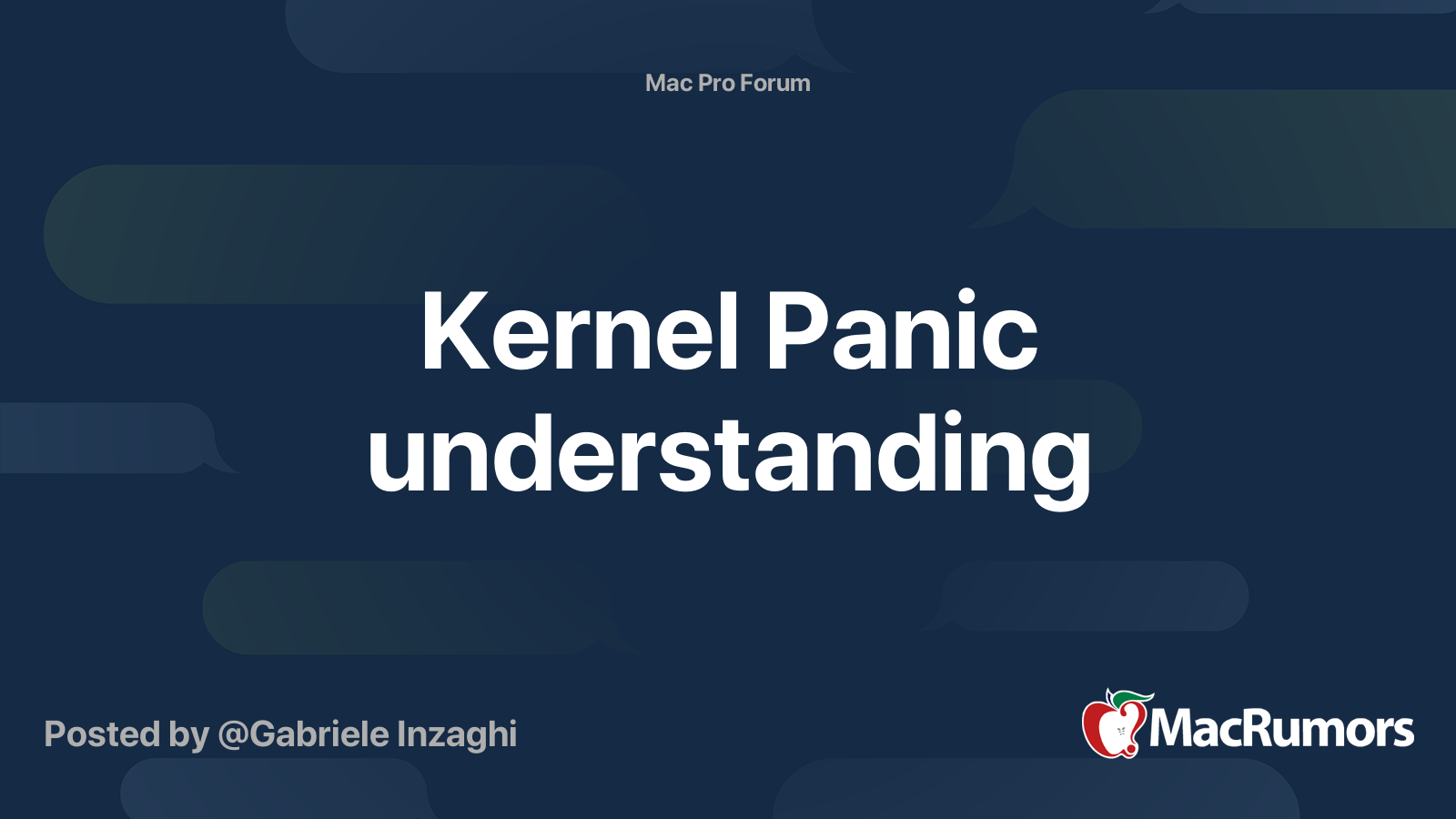 Mac Pro Forum

Kernel Panic understanding

Posted by @Gabriele Inzaghi

MacRumors